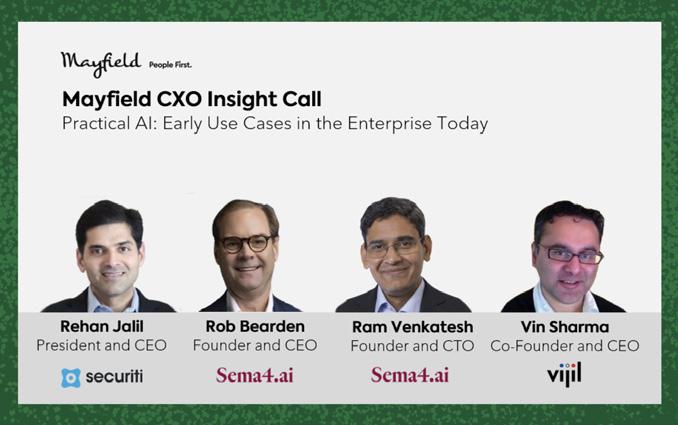 Mayfield People First.

Mayfield CXO Insight Call

Practical AI: Early Use Cases in the Enterprise Today

Rehan Jalil
President and CEO
securiti

Rob Bearden
Founder and CEO
Sema4.ai

Ram Venkatesh
Founder and CTO
Sema4.ai

Vin Sharma
Co-Founder and CEO
vijil